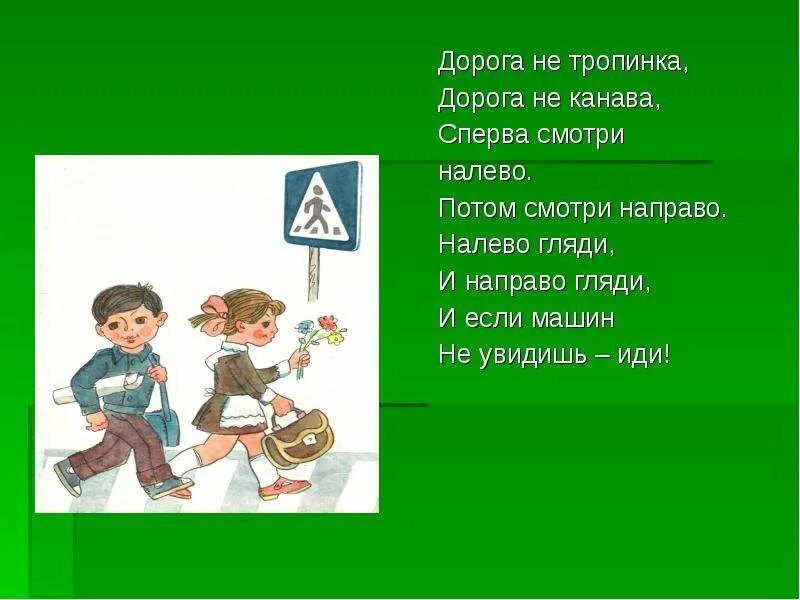 Дорога не тропинка,
Дорога не канава,
Сперва смотри
налево.
Потом смотри направо.
Налево гляди,
И направо гляди,
И если машин
Не увидишь – иди!